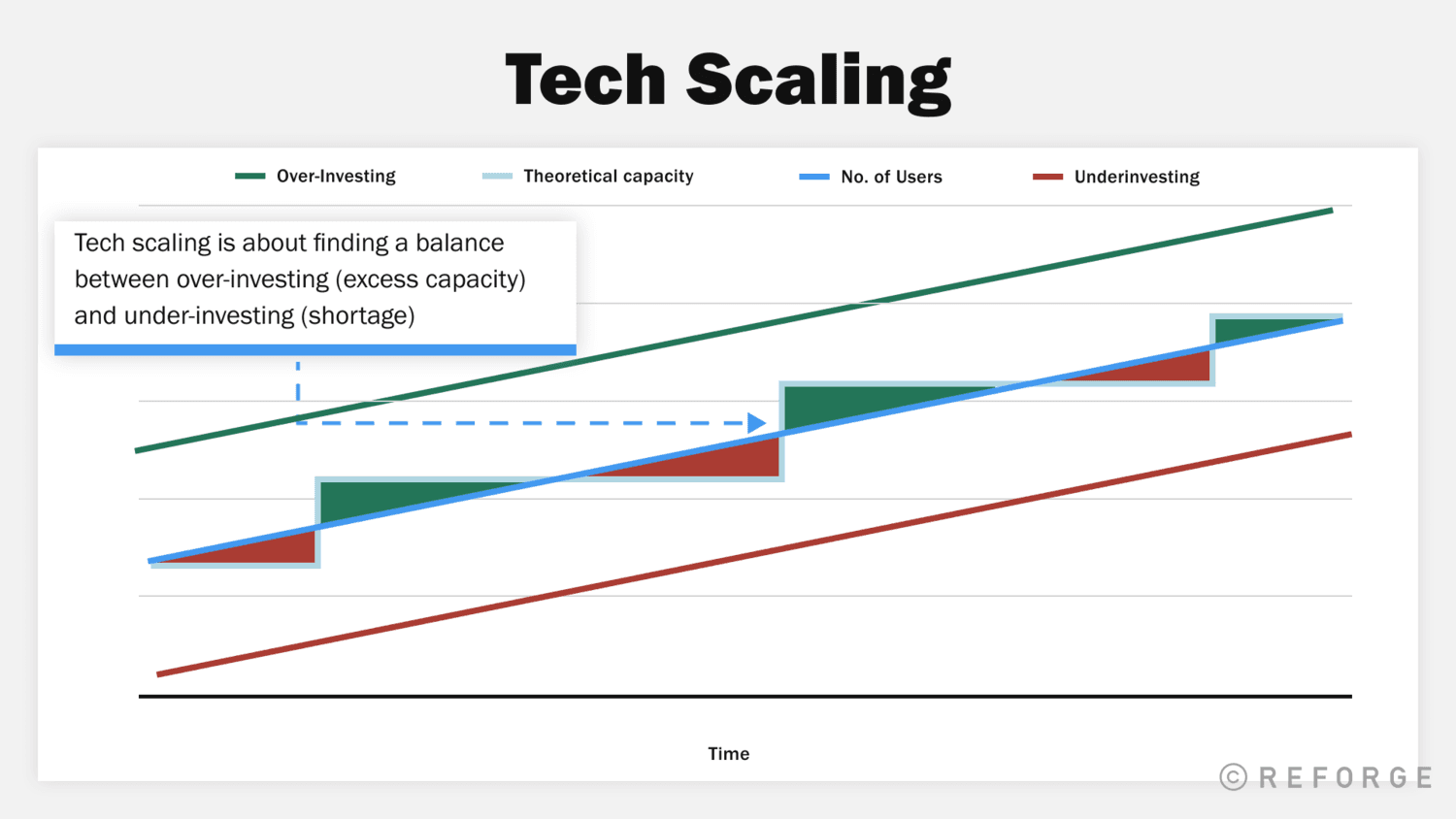 Tech Scaling

Over-Investing
Theoretical capacity
No. of Users
Underinvesting

Tech scaling is about finding a balance between over-investing (excess capacity) and under-investing (shortage)

Time

© REFORGE